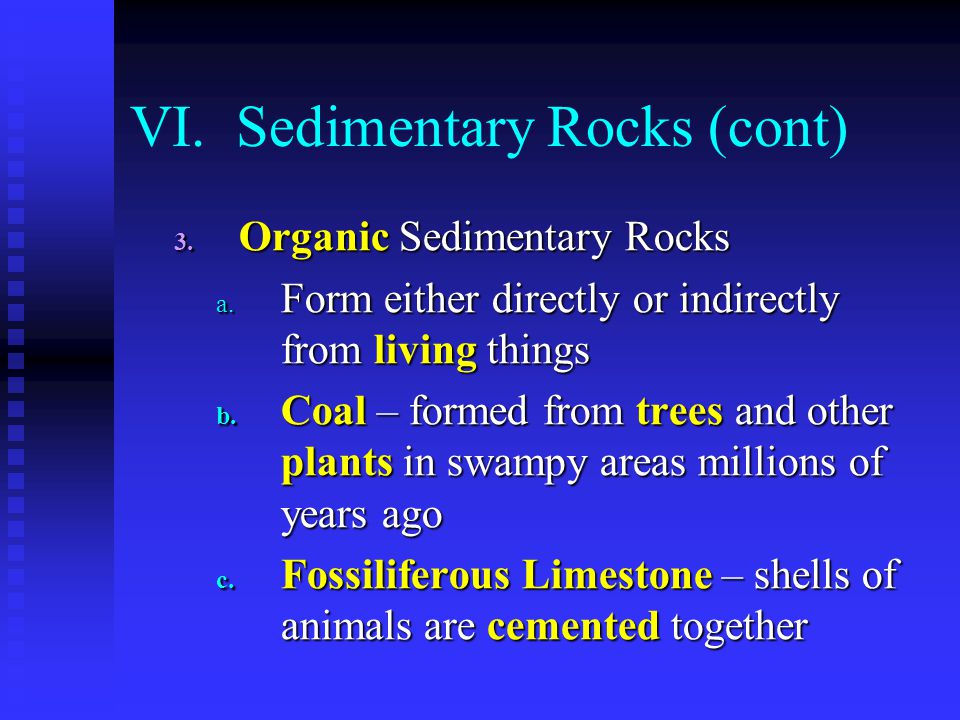 VI. Sedimentary Rocks (cont)

3. Organic Sedimentary Rocks

a. Form either directly or indirectly from living things

b. Coal – formed from trees and other plants in swampy areas millions of years ago

c. Fossiliferous Limestone – shells of animals are cemented together